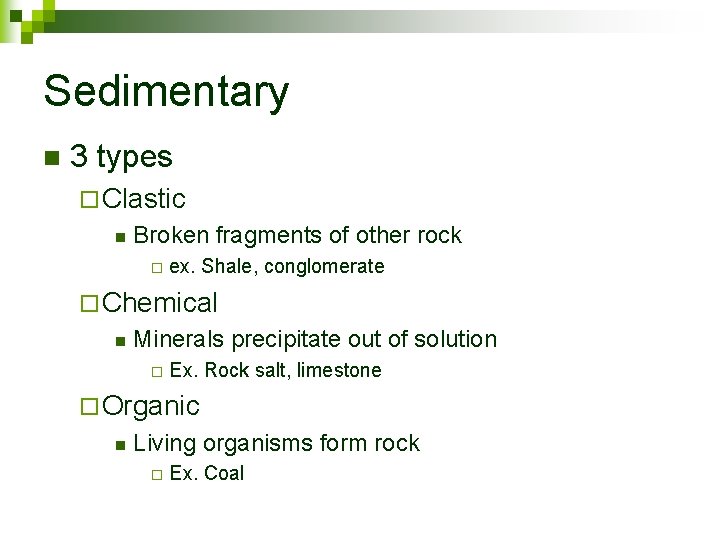 Sedimentary

3 types
Clastic
Broken fragments of other rock
ex. Shale, conglomerate
Chemical
Minerals precipitate out of solution
Ex. Rock salt, limestone
Organic
Living organisms form rock
Ex. Coal